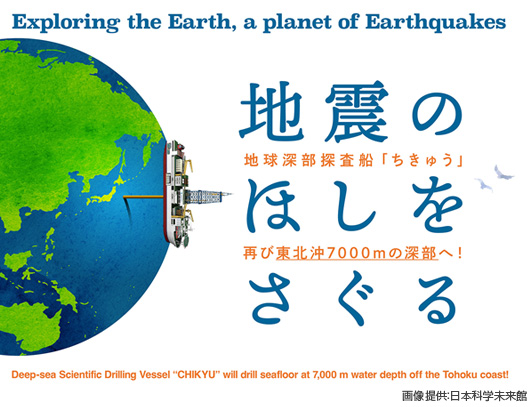 Exploring the Earth, a planet of Earthquakes

地震の
地球深部探査船「ちきゅう」
ほしを
再び東北沖7000mの深部へ!
さぐる

Deep-sea Scientific Drilling Vessel "CHIKYU" will drill seafloor at 7,000 m water depth off the Tohoku coast!

画像提供:日本科学未来館